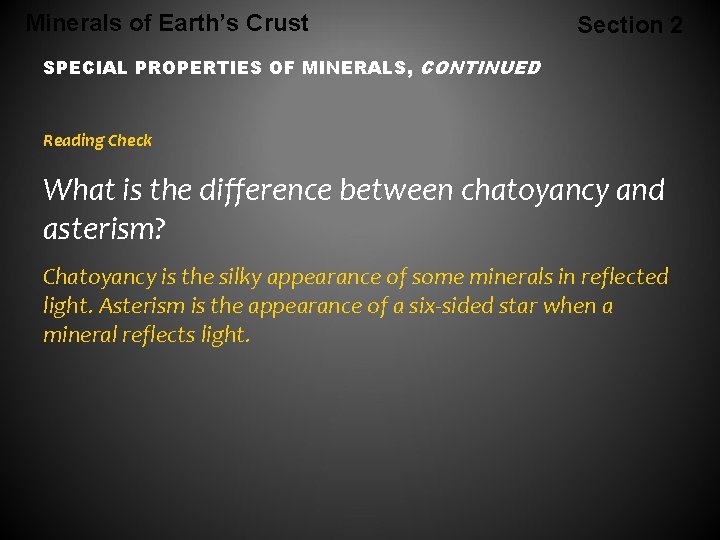 Minerals of Earth's Crust

Section 2

SPECIAL PROPERTIES OF MINERALS, CONTINUED

Reading Check

What is the difference between chatoyancy and asterism?

Chatoyancy is the silky appearance of some minerals in reflected light. Asterism is the appearance of a six-sided star when a mineral reflects light.